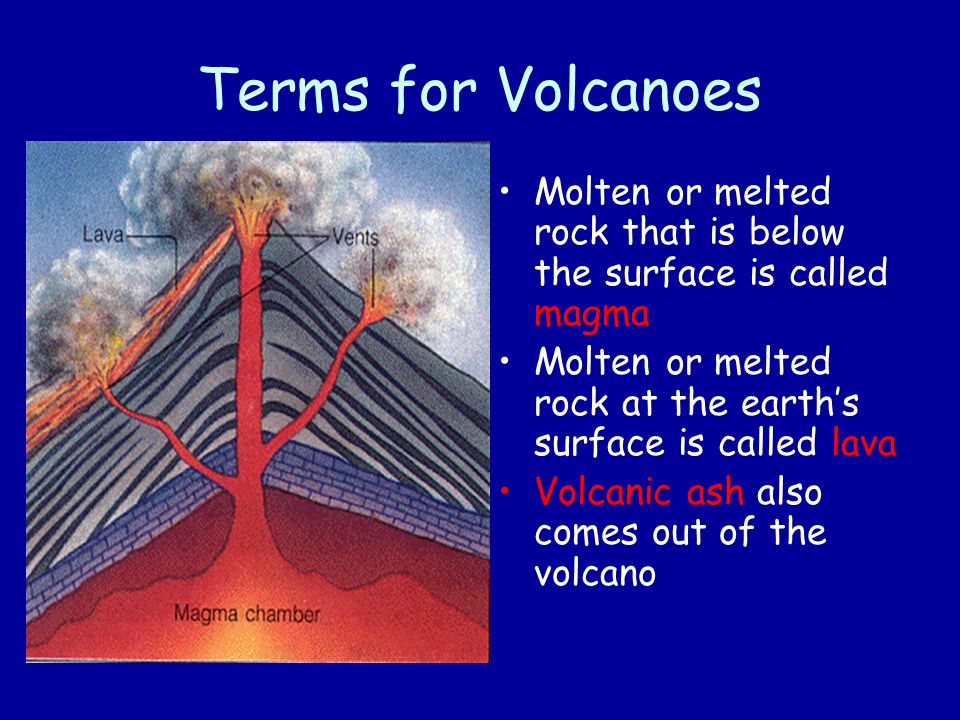 Terms for Volcanoes

Lava

Vents

Magma chamber

• Molten or melted rock that is below the surface is called magma

• Molten or melted rock at the earth's surface is called lava

• Volcanic ash also comes out of the volcano